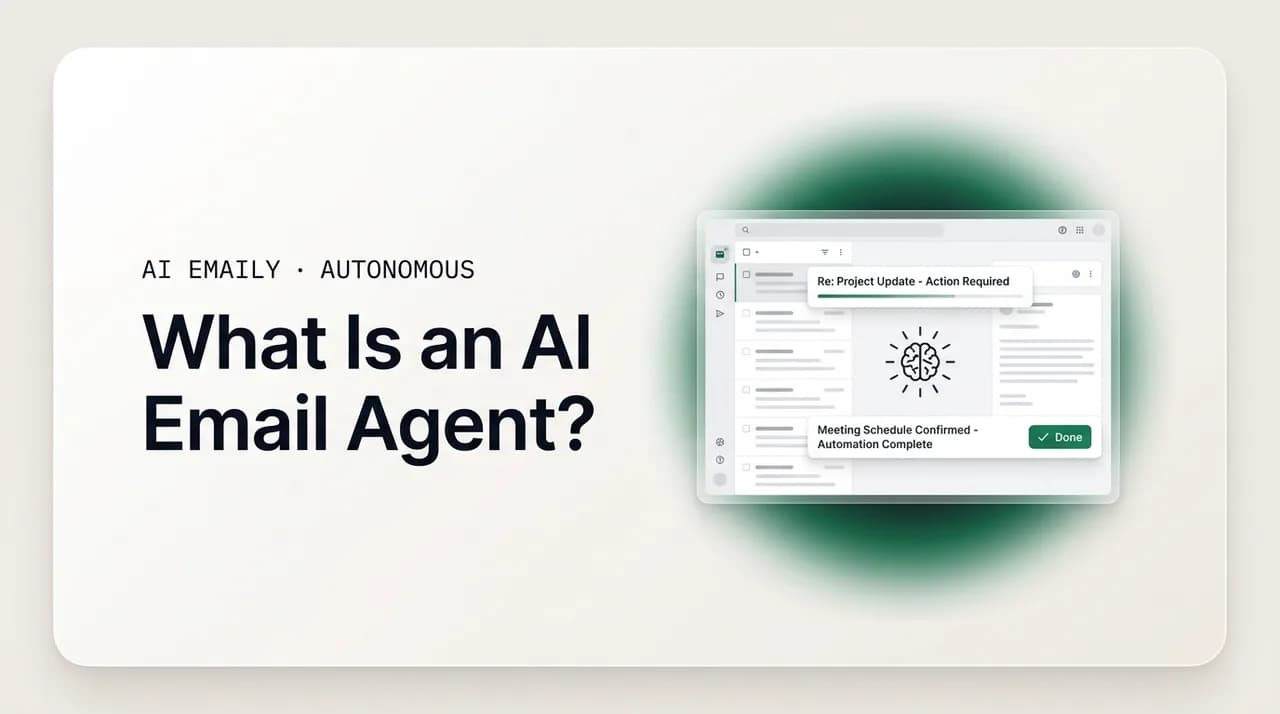 AI EMAILY · AUTONOMOUS

What Is an AI Email Agent?

Re: Project Update - Action Required

Meeting Schedule Confirmed - Automation Complete

Done